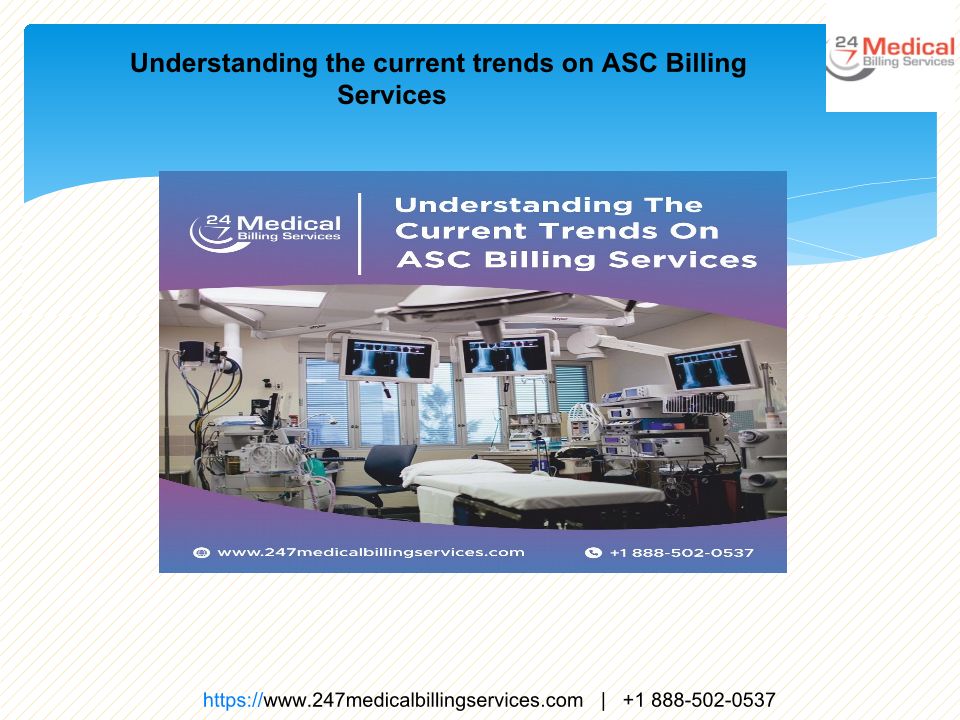 Understanding the current trends on ASC Billing Services

24 7 Medical Billing Services

24 7 Medical Billing Services

Understanding The Current Trends On ASC Billing Services

www.247medicalbillingservices.com

+1 888-502-0537

https://www.247medicalbillingservices.com | +1 888-502-0537